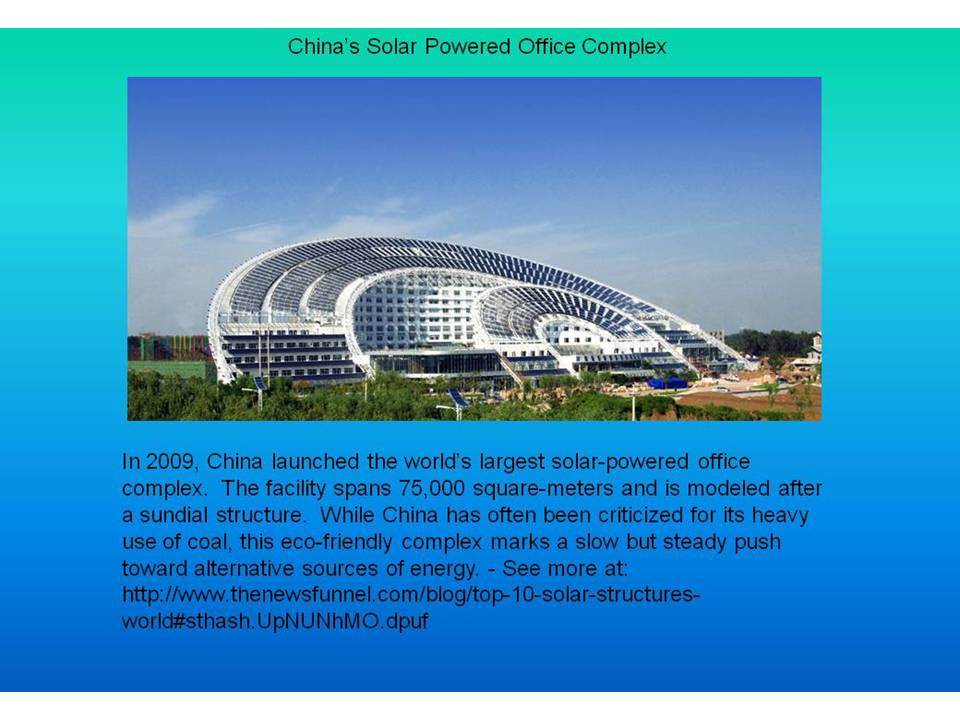 China's Solar Powered Office Complex

In 2009, China launched the world's largest solar-powered office complex. The facility spans 75,000 square-meters and is modeled after a sundial structure. While China has often been criticized for its heavy use of coal, this eco-friendly complex marks a slow but steady push toward alternative sources of energy. - See more at: http://www.thenewsfunnel.com/blog/top-10-solar-structures-world#sthash.UpNUNhMO.dpuf